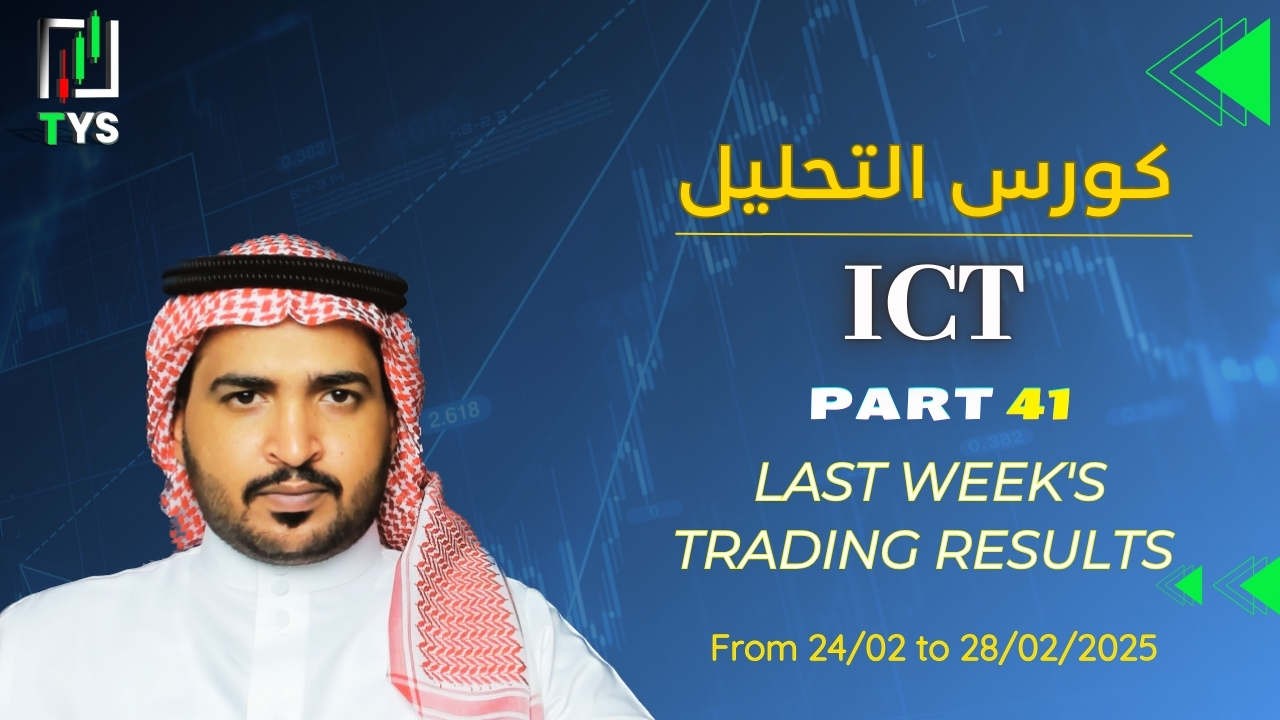 TYS

كورس التحليل

ICT

PART 41

LAST WEEK'S TRADING RESULTS

From 24/02 to 28/02/2025